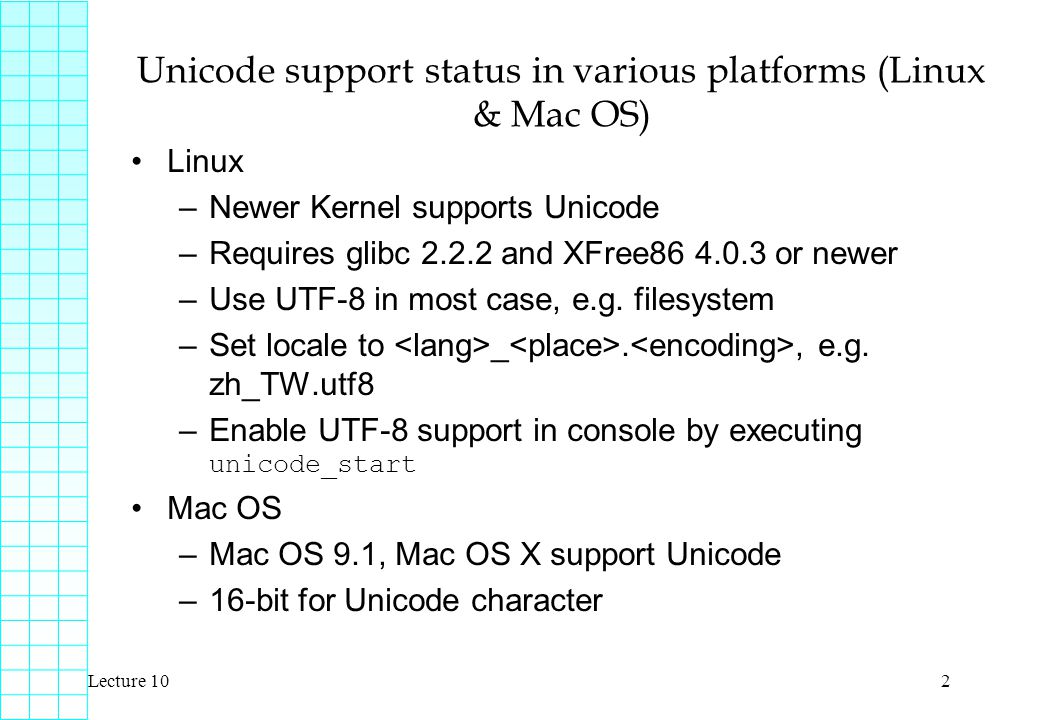 Unicode support status in various platforms (Linux & Mac OS)

• Linux
 – Newer Kernel supports Unicode
 – Requires glibc 2.2.2 and XFree86 4.0.3 or newer
 – Use UTF-8 in most case, e.g. filesystem
 – Set locale to <lang>_<place>.<encoding>, e.g. zh_TW.utf8
 – Enable UTF-8 support in console by executing unicode_start
• Mac OS
 – Mac OS 9.1, Mac OS X support Unicode
 – 16-bit for Unicode character

Lecture 10

2